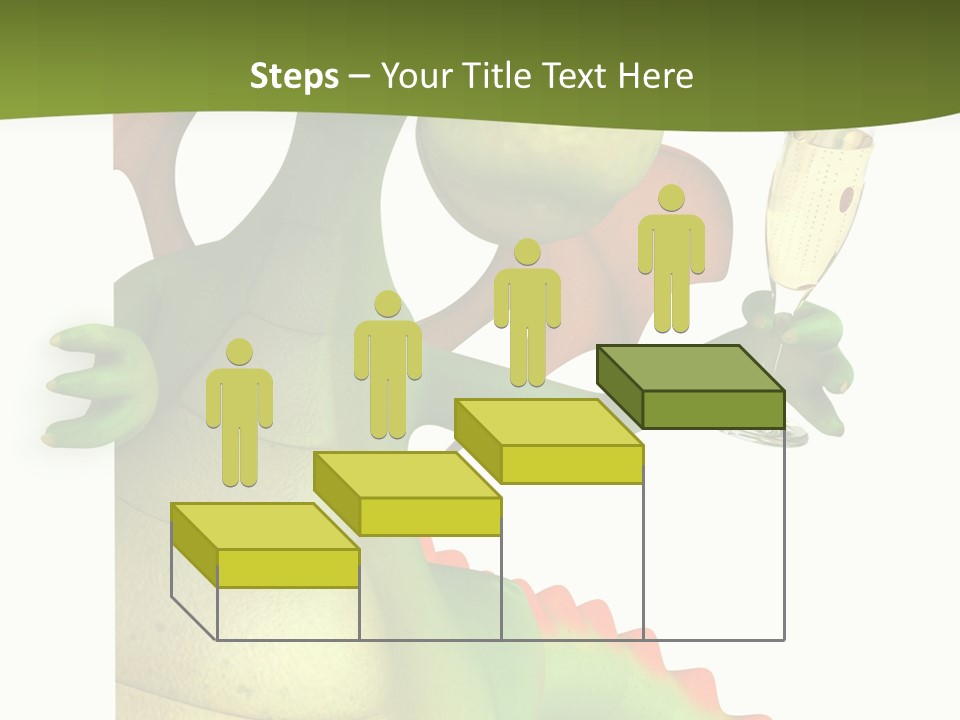 Steps – Your Title Text Here